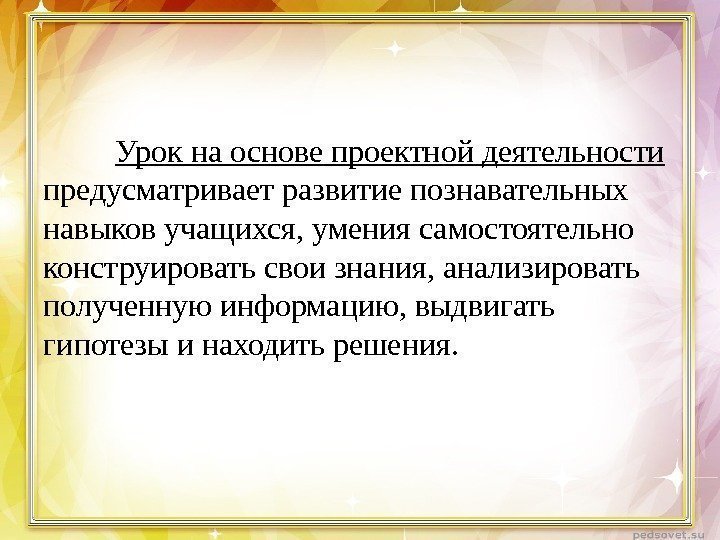 Урок на основе проектной деятельности предусматривает развитие познавательных навыков учащихся, умения самостоятельно конструировать свои знания, анализировать полученную информацию, выдвигать гипотезы и находить решения.

pedsovet.su